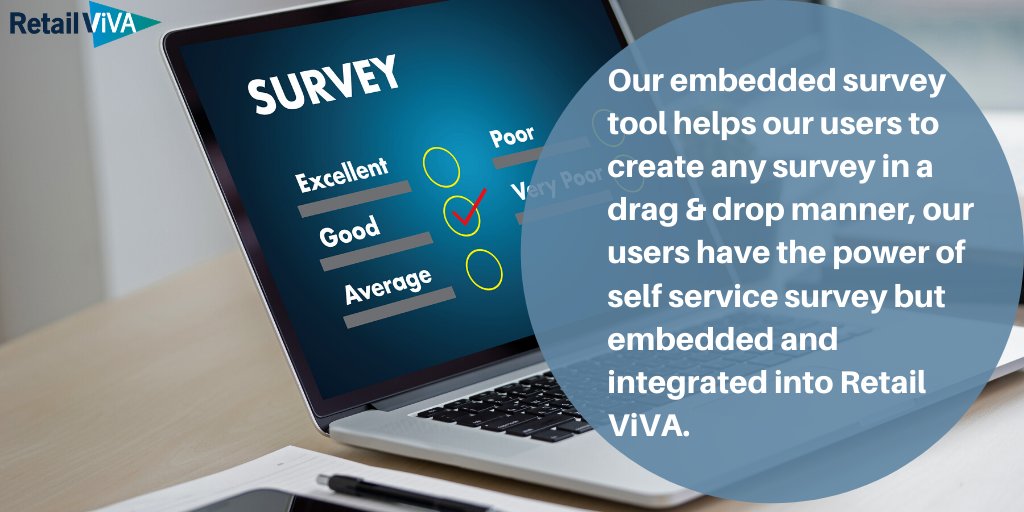 Retail ViVA

SURVEY

Excellent

Good

Average

Poor

Very Poor

Our embedded survey tool helps our users to create any survey in a drag & drop manner, our users have the power of self service survey but embedded and integrated into Retail ViVA.